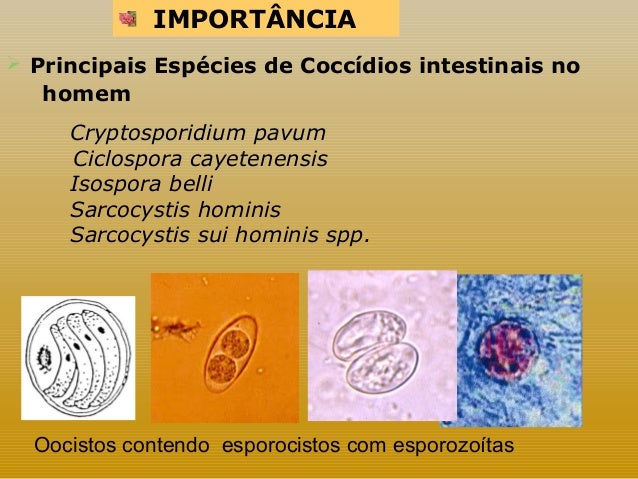 IMPORTÂNCIA

Principais Espécies de Coccídios intestinais no homem

Cryptosporidium pavum
Ciclospora cayetenensis
Isospora belli
Sarcocystis hominis
Sarcocystis sui hominis spp.

Oocistos contendo esporocistos com esporozoítas